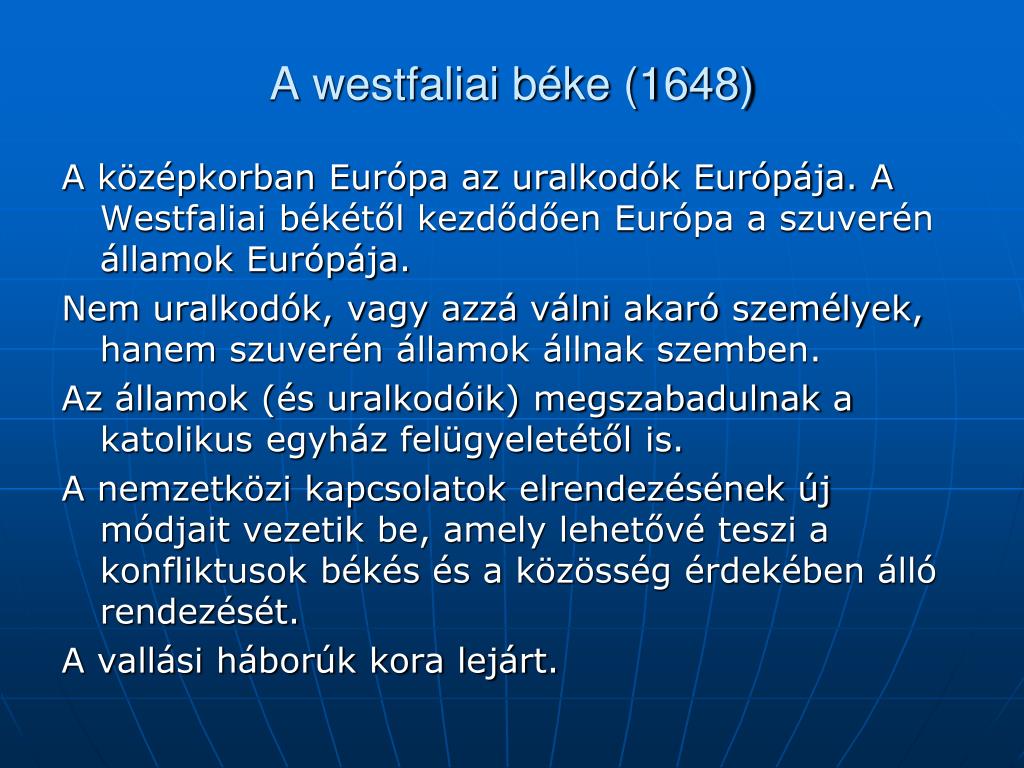 A westfaliai béke (1648)

A középkorban Európa az uralkodók Európája. A Westfaliai békétől kezdődően Európa a szuverén államok Európája.

Nem uralkodók, vagy azzá válni akaró személyek, hanem szuverén államok állnak szemben.

Az államok (és uralkodóik) megszabadulnak a katolikus egyház felügyeletétől is.

A nemzetközi kapcsolatok elrendezésének új módjait vezetik be, amely lehetővé teszi a konfliktusok békés és a közösség érdekében álló rendezését.

A vallási háborúk kora lejárt.